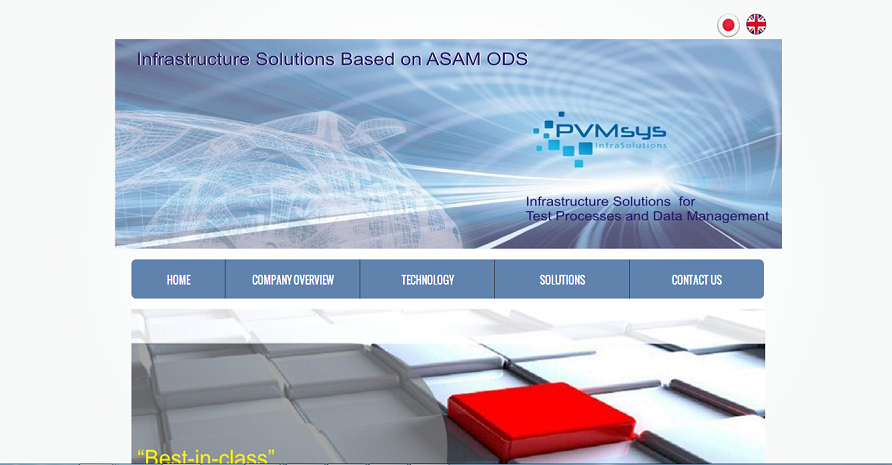 Infrastructure Solutions Based on ASAM ODS

PVMsys
InfraSolutions

Infrastructure Solutions for
Test Processes and Data Management

HOME
COMPANY OVERVIEW
TECHNOLOGY
SOLUTIONS
CONTACT US

"Best-in-class"